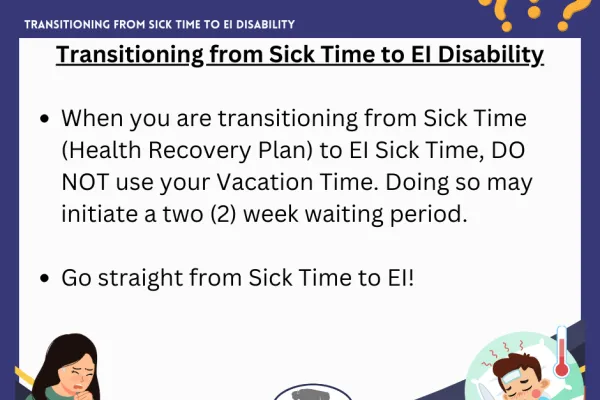 TRANSITIONING FROM SICK TIME TO EI DISABILITY

Transitioning from Sick Time to EI Disability

• When you are transitioning from Sick Time (Health Recovery Plan) to EI Sick Time, DO NOT use your Vacation Time. Doing so may initiate a two (2) week waiting period.

• Go straight from Sick Time to EI!